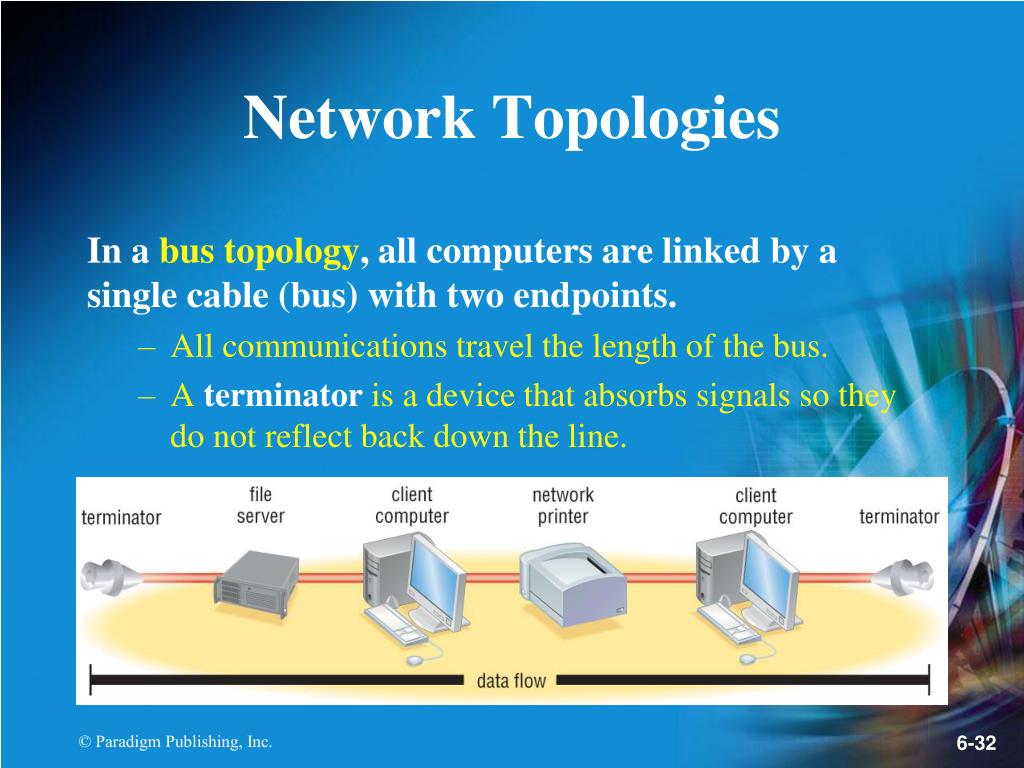 Network Topologies

In a bus topology, all computers are linked by a single cable (bus) with two endpoints.

– All communications travel the length of the bus.

– A terminator is a device that absorbs signals so they do not reflect back down the line.

terminator

file server

client computer

network printer

client computer

terminator

data flow

© Paradigm Publishing, Inc.

6-32